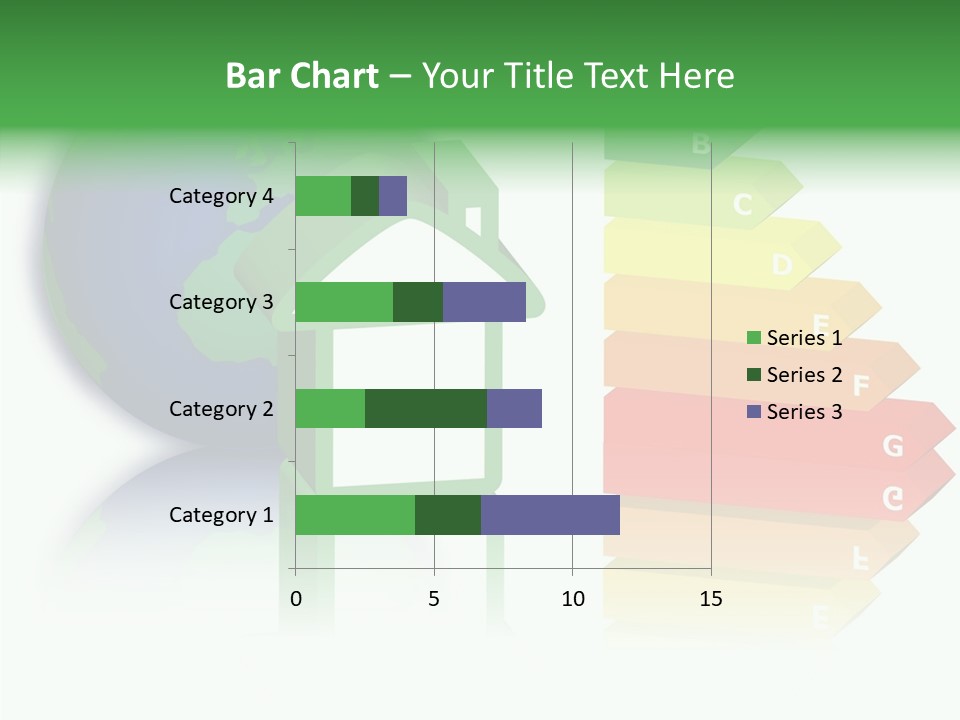 Bar Chart – Your Title Text Here

Category 4
Category 3
Category 2
Category 1

0 5 10 15

Series 1
Series 2
Series 3

B
C
D
E
F
G